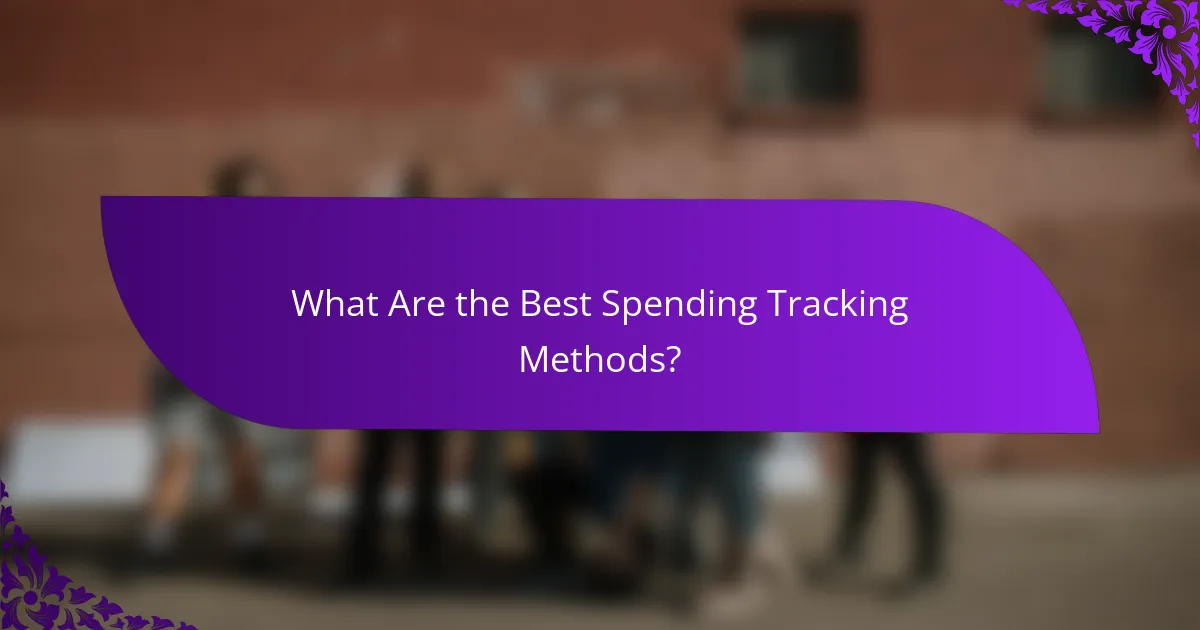 What Are the Best Spending Tracking Methods?